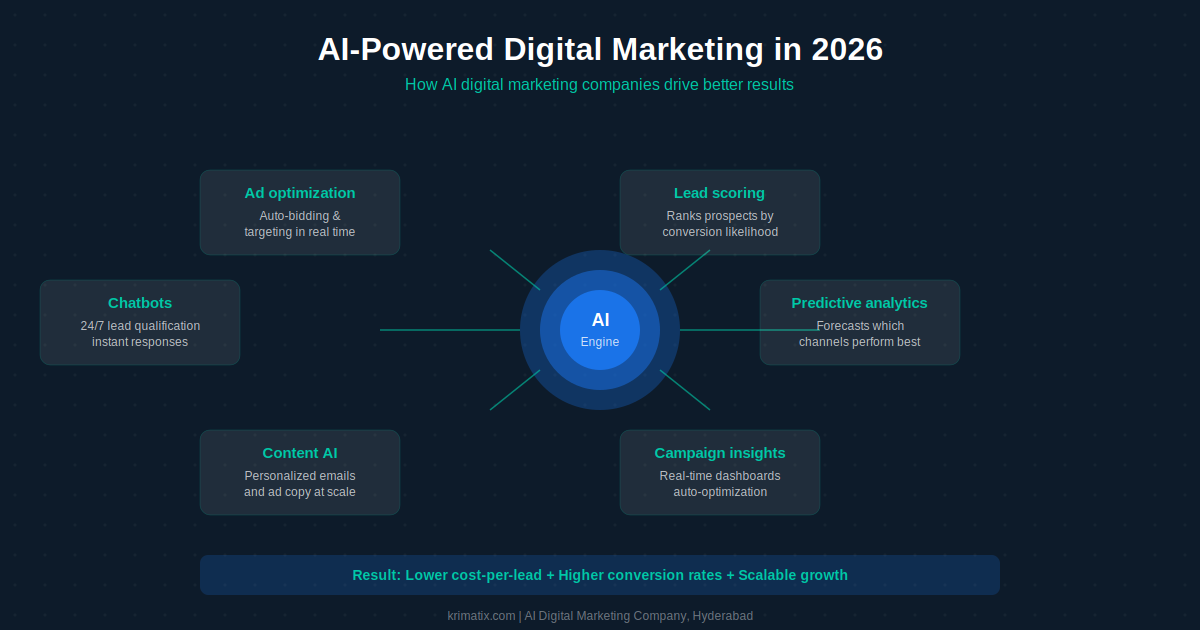 AI-Powered Digital Marketing in 2026

How AI digital marketing companies drive better results

Ad optimization
Auto-bidding & targeting in real time

Lead scoring
Ranks prospects by conversion likelihood

Chatbots
24/7 lead qualification instant responses

AI
Engine

Predictive analytics
Forecasts which channels perform best

Content AI
Personalized emails and ad copy at scale

Campaign insights
Real-time dashboards auto-optimization

Result: Lower cost-per-lead + Higher conversion rates + Scalable growth

krimatix.com | AI Digital Marketing Company, Hyderabad